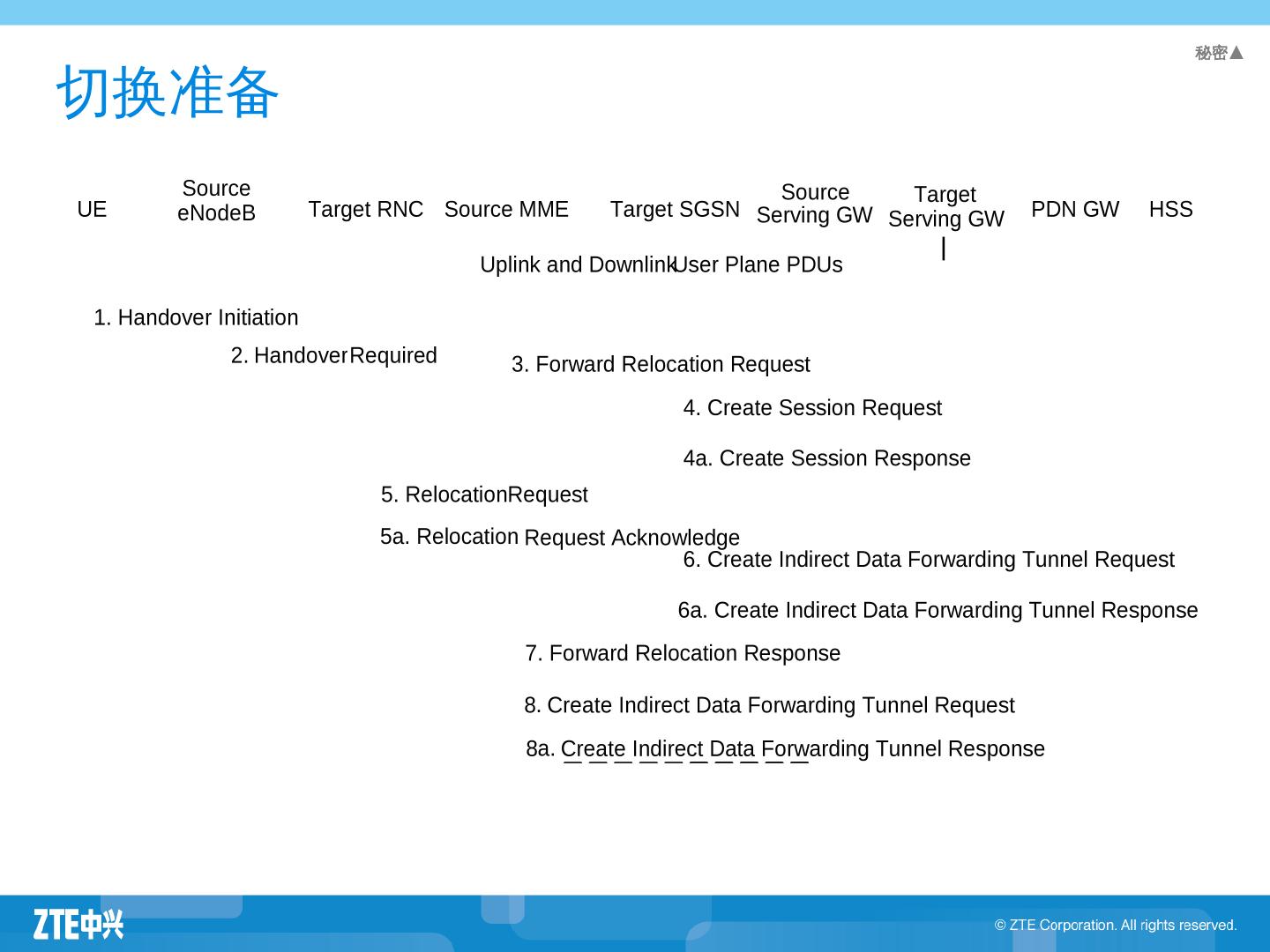 秘密▲

切换准备

UE

Source eNodeB

Target RNC

Source MME

Target SGSN

Source Serving GW

Target Serving GW

PDN GW

HSS

Uplink and Downlink User Plane PDUs

1. Handover Initiation

2. Handover Required

3. Forward Relocation Request

4. Create Session Request

4a. Create Session Response

5. Relocation Request

5a. Relocation Request Acknowledge

6. Create Indirect Data Forwarding Tunnel Request

6a. Create Indirect Data Forwarding Tunnel Response

7. Forward Relocation Response

8. Create Indirect Data Forwarding Tunnel Request

8a. Create Indirect Data Forwarding Tunnel Response

ZTE中兴

© ZTE Corporation. All rights reserved.